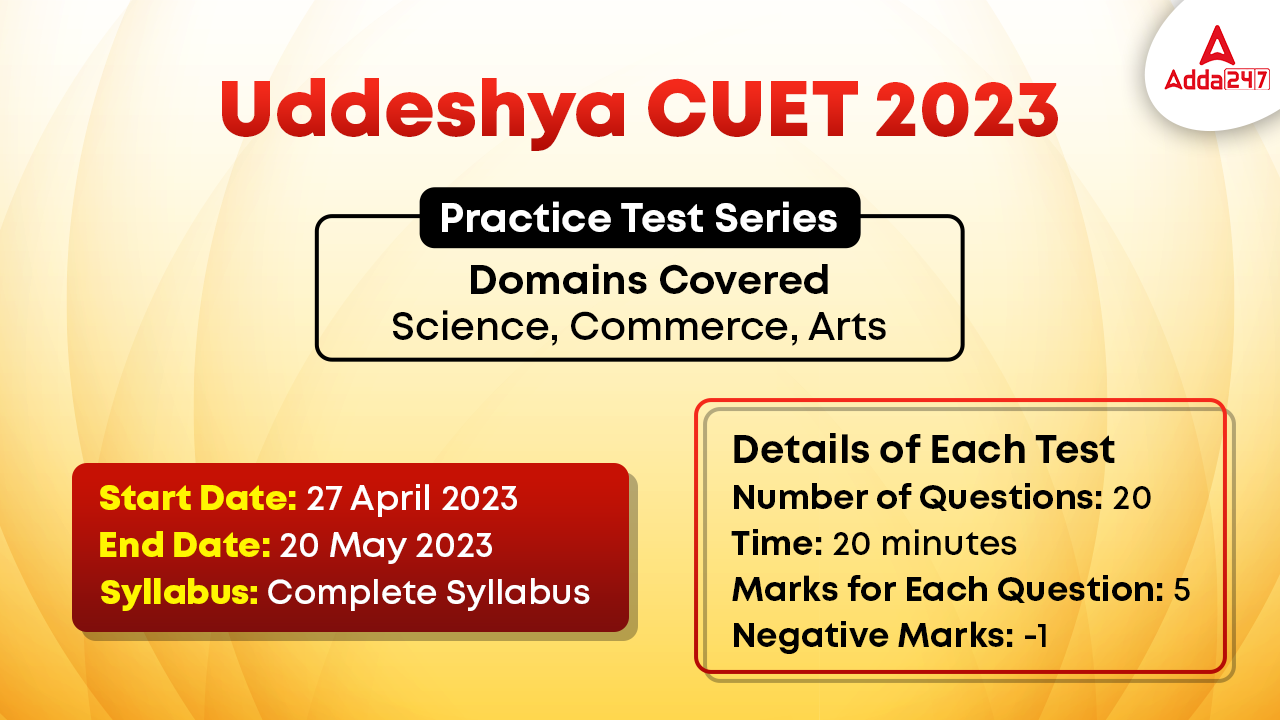 Adda247

Uddeshya CUET 2023

Practice Test Series

Domains Covered
Science, Commerce, Arts

Start Date: 27 April 2023
End Date: 20 May 2023
Syllabus: Complete Syllabus

Details of Each Test
Number of Questions: 20
Time: 20 minutes
Marks for Each Question: 5
Negative Marks: -1